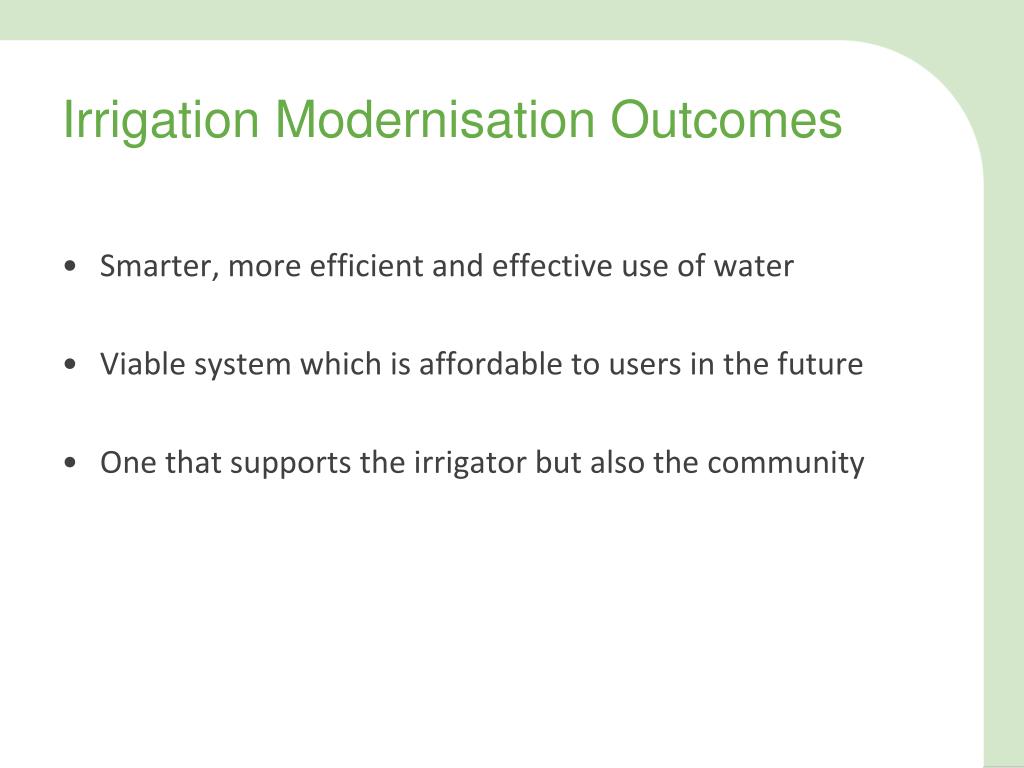 Irrigation Modernisation Outcomes

• Smarter, more efficient and effective use of water

• Viable system which is affordable to users in the future

• One that supports the irrigator but also the community